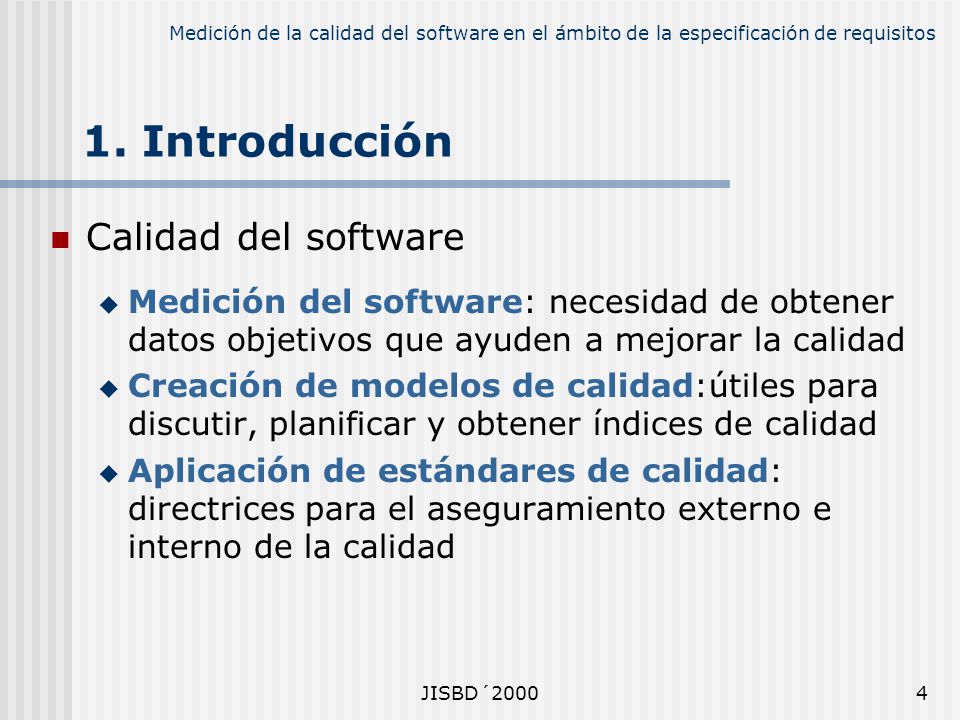 Medición de la calidad del software en el ámbito de la especificación de requisitos

1. Introducción

Calidad del software

Medición del software: necesidad de obtener datos objetivos que ayuden a mejorar la calidad

Creación de modelos de calidad:útiles para discutir, planificar y obtener índices de calidad

Aplicación de estándares de calidad: directrices para el aseguramiento externo e interno de la calidad

JISBD´2000

4